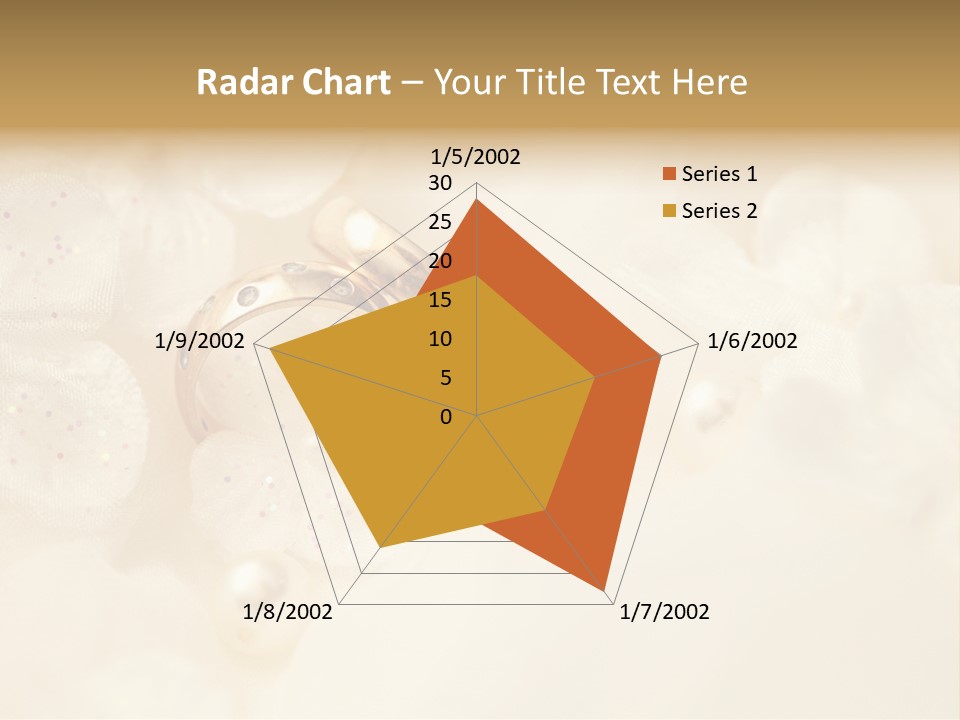 Radar Chart – Your Title Text Here

1/5/2002
30
25
20
15
10
5
0
1/6/2002
1/7/2002
1/8/2002
1/9/2002

Series 1
Series 2